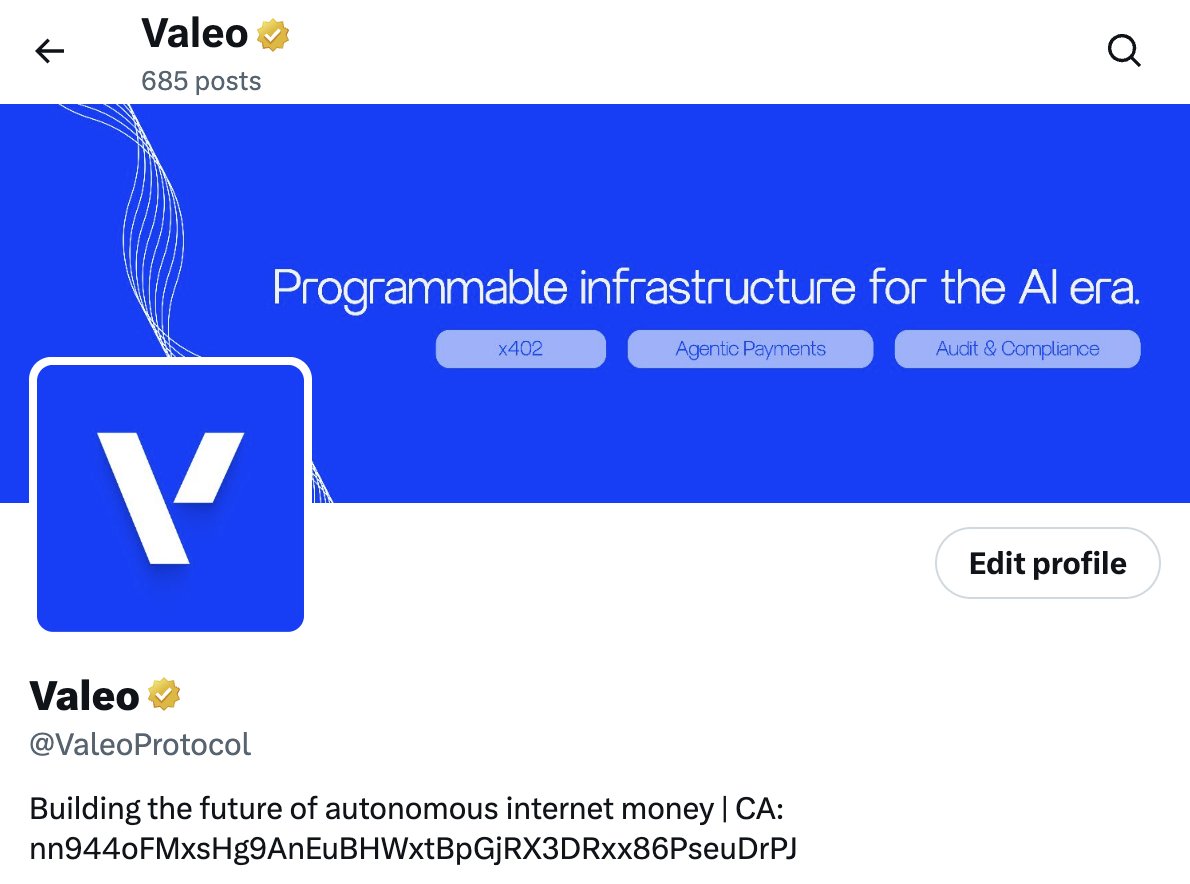 Valeo
685 posts

Programmable infrastructure for the AI era.

x402
Agentic Payments
Audit & Compliance

Edit profile

Valeo
@ValeoProtocol

Building the future of autonomous internet money | CA: nn944oFMxsHg9AnEuBHWxtBpGjRX3DRxx86PseuDrPJ